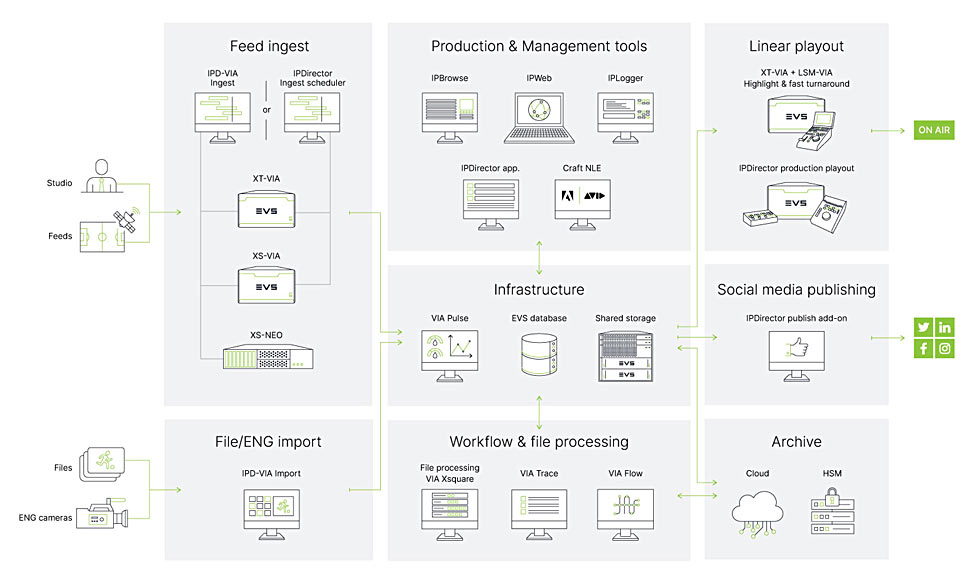 Studio

Feeds

Files

ENG cameras

Feed ingest

IPD-VIA Ingest

or

IPDirector Ingest scheduler

XT-VIA

EVS

XS-VIA

EVS

XS-NEO

File/ENG import

IPD-VIA Import

Production & Management tools

IPBrowse

IPWeb

IPLogger

IPDirector app.

Craft NLE

Infrastructure

VIA Pulse

EVS database

Shared storage

EVS

EVS

Workflow & file processing

File processing VIA Xsquare

VIA Trace

VIA Flow

Linear playout

XT-VIA + LSM-VIA Highlight & fast turnaround

EVS

IPDirector production playout

EVS

ON AIR

Social media publishing

IPDirector publish add-on

Archive

Cloud

HSM